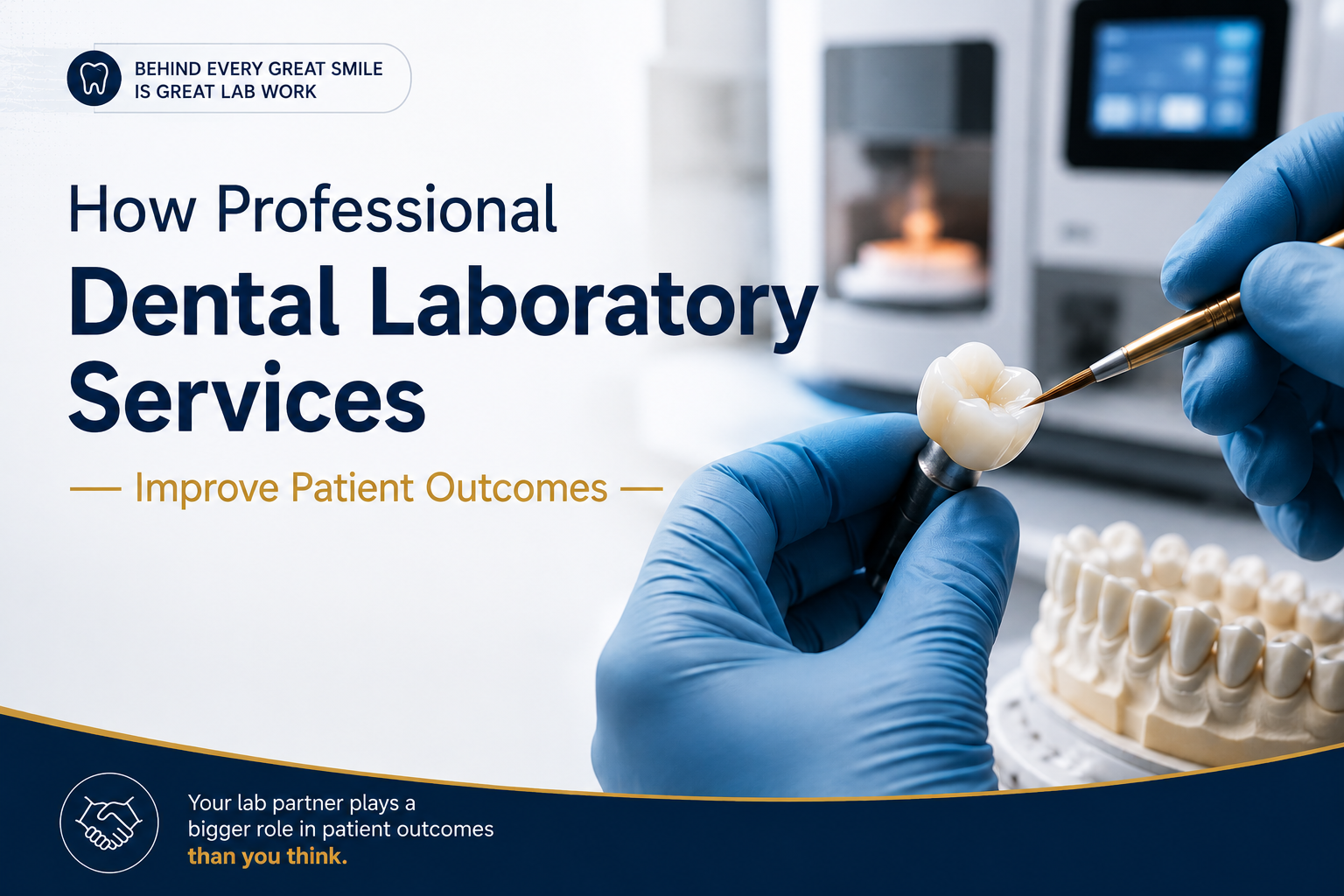 BEHIND EVERY GREAT SMILE IS GREAT LAB WORK

How Professional
Dental Laboratory Services

— Improve Patient Outcomes —

Your lab partner plays a bigger role in patient outcomes than you think.